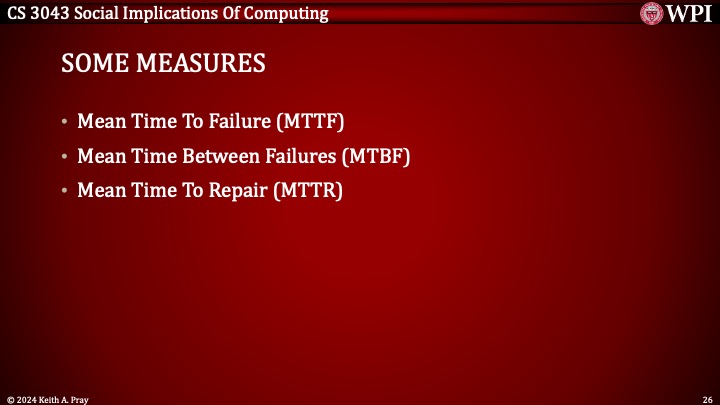 CS 3043 Social Implications Of Computing

WPI

SOME MEASURES

• Mean Time To Failure (MTTF)
• Mean Time Between Failures (MTBF)
• Mean Time To Repair (MTTR)

© 2024 Keith A. Pray

26